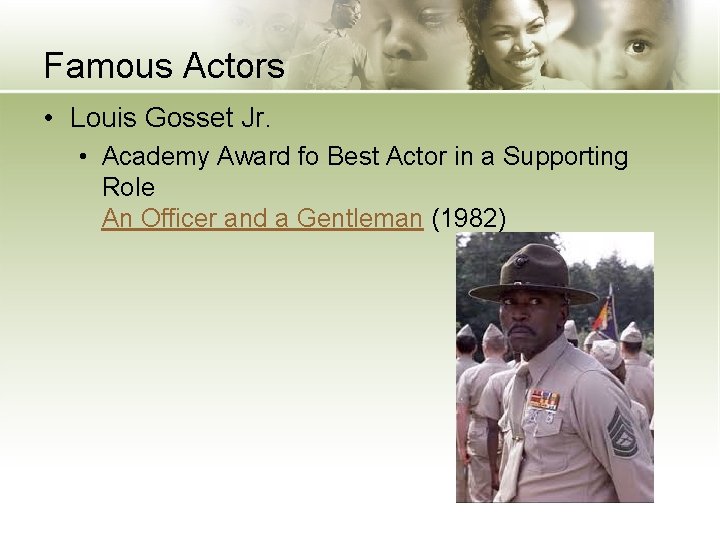 Famous Actors

• Louis Gosset Jr.

• Academy Award fo Best Actor in a Supporting Role
An Officer and a Gentleman (1982)